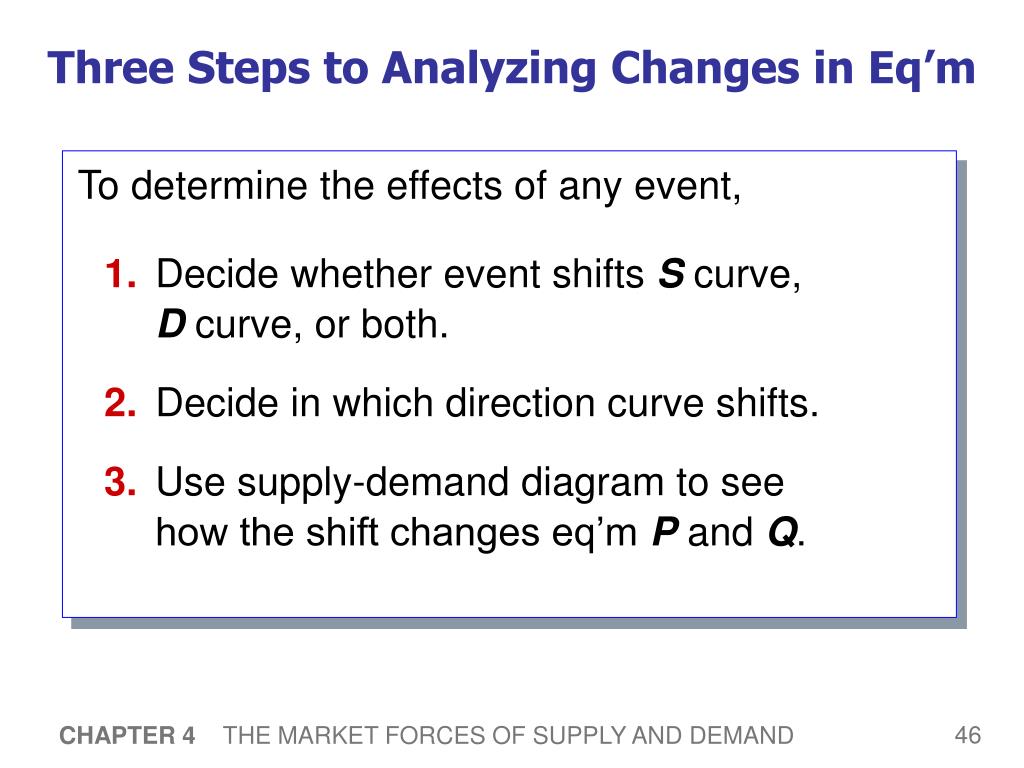 Three Steps to Analyzing Changes in Eq’m

To determine the effects of any event,

1. Decide whether event shifts S curve, D curve, or both.

2. Decide in which direction curve shifts.

3. Use supply-demand diagram to see how the shift changes eq’m P and Q.

CHAPTER 4 THE MARKET FORCES OF SUPPLY AND DEMAND 46